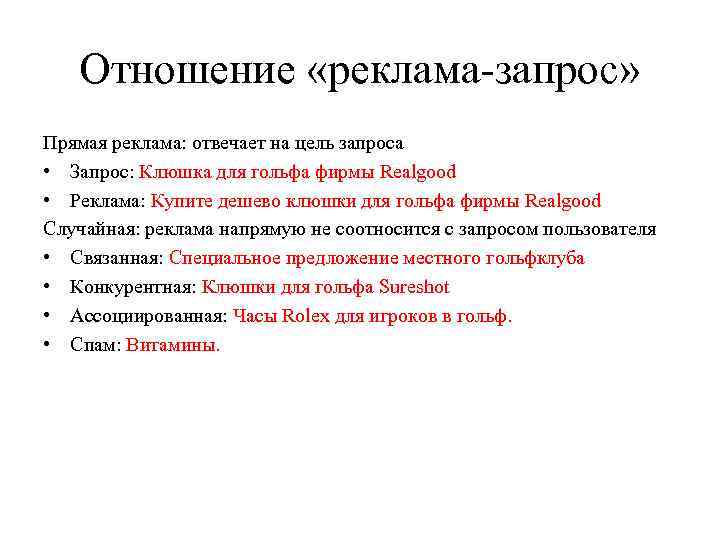 Отношение «реклама-запрос»

Прямая реклама: отвечает на цель запроса

• Запрос: Клюшка для гольфа фирмы Realgood
• Реклама: Купите дешево клюшки для гольфа фирмы Realgood

Случайная: реклама напрямую не соотносится с запросом пользователя

• Связанная: Специальное предложение местного гольфклуба
• Конкурентная: Клюшки для гольфа Sureshot
• Ассоциированная: Часы Rolex для игроков в гольф.
• Спам: Витамины.